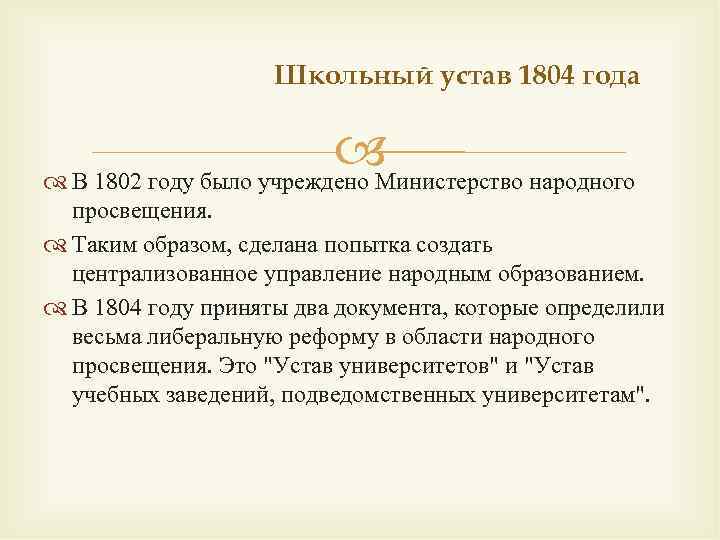 Школьный устав 1804 года

В 1802 году было учреждено Министерство народного просвещения.

Таким образом, сделана попытка создать централизованное управление народным образованием.

В 1804 году приняты два документа, которые определили весьма либеральную реформу в области народного просвещения. Это "Устав университетов" и "Устав учебных заведений, подведомственных университетам".